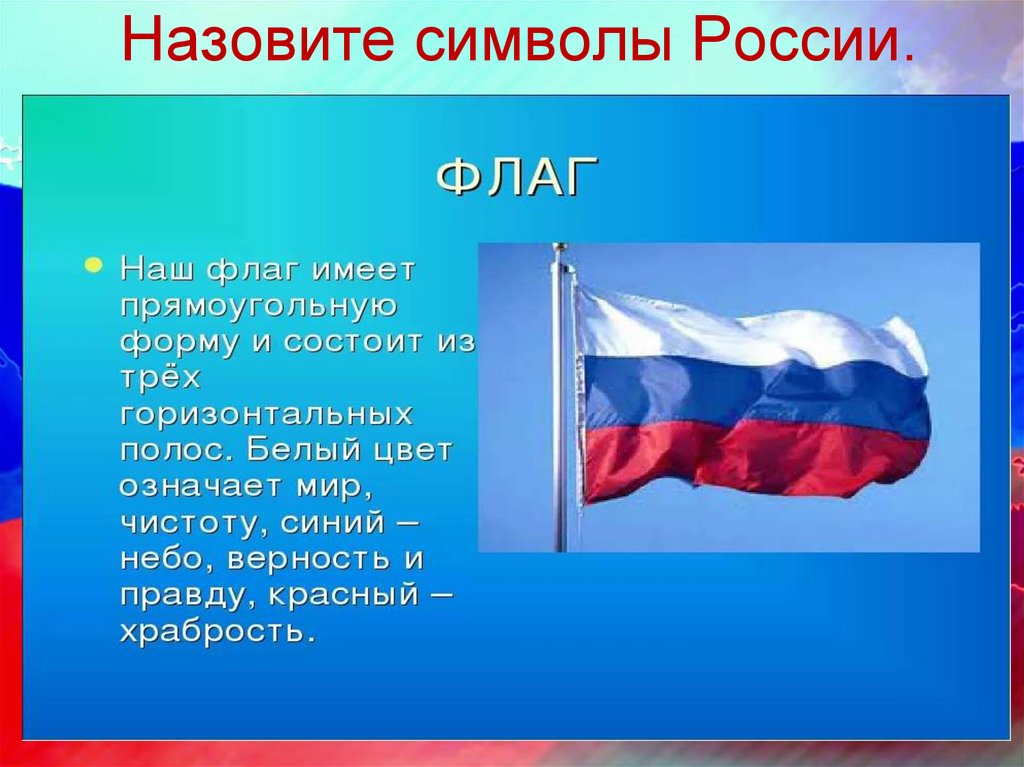 Назовите символы России.

ФЛАГ

• Наш флаг имеет прямоугольную форму и состоит из трёх горизонтальных полос. Белый цвет означает мир, чистоту, синий – небо, верность и правду, красный – храбрость.